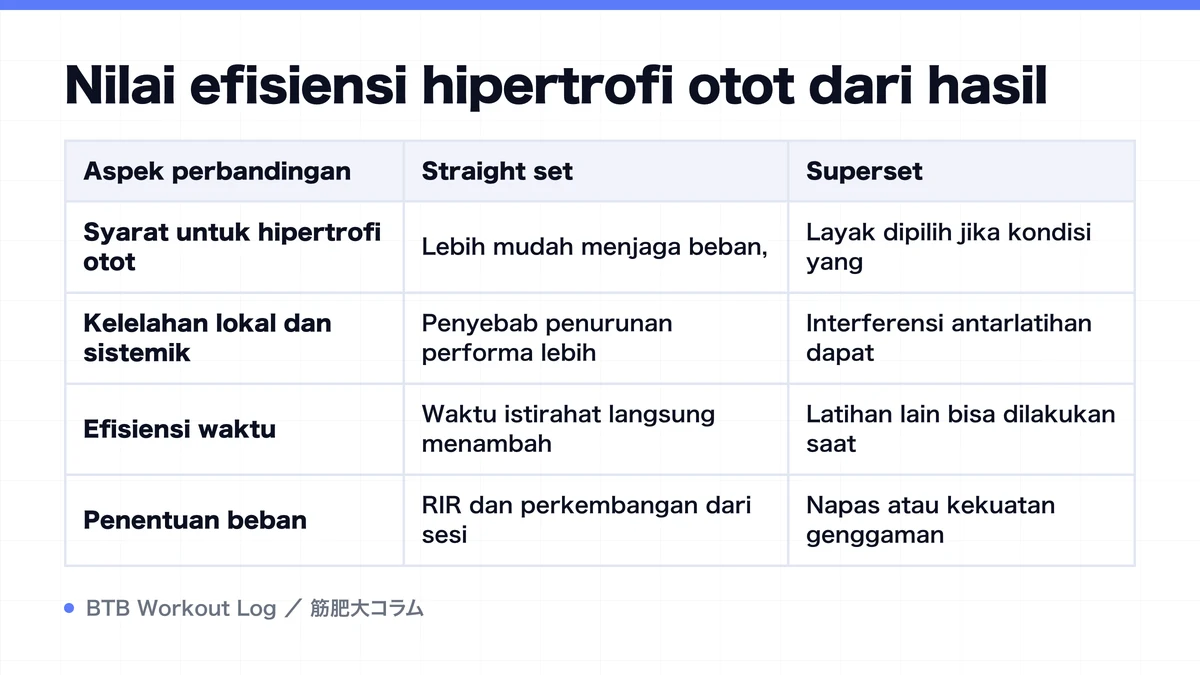 Nilai efisiensi hipertrofi otot dari hasil

| Aspek perbandingan | Straight set | Superset |
|---|---|---|
| Syarat untuk hipertrofi otot | Lebih mudah menjaga beban, | Layak dipilih jika kondisi yang |
| Kelelahan lokal dan sistemik | Penyebab penurunan performa lebih | Interferensi antarlatihan dapat |
| Efisiensi waktu | Waktu istirahat langsung menambah | Latihan lain bisa dilakukan saat |
| Penentuan beban | RIR dan perkembangan dari sesi | Napas atau kekuatan genggaman |

BTB Workout Log ／ 筋肥大コラム